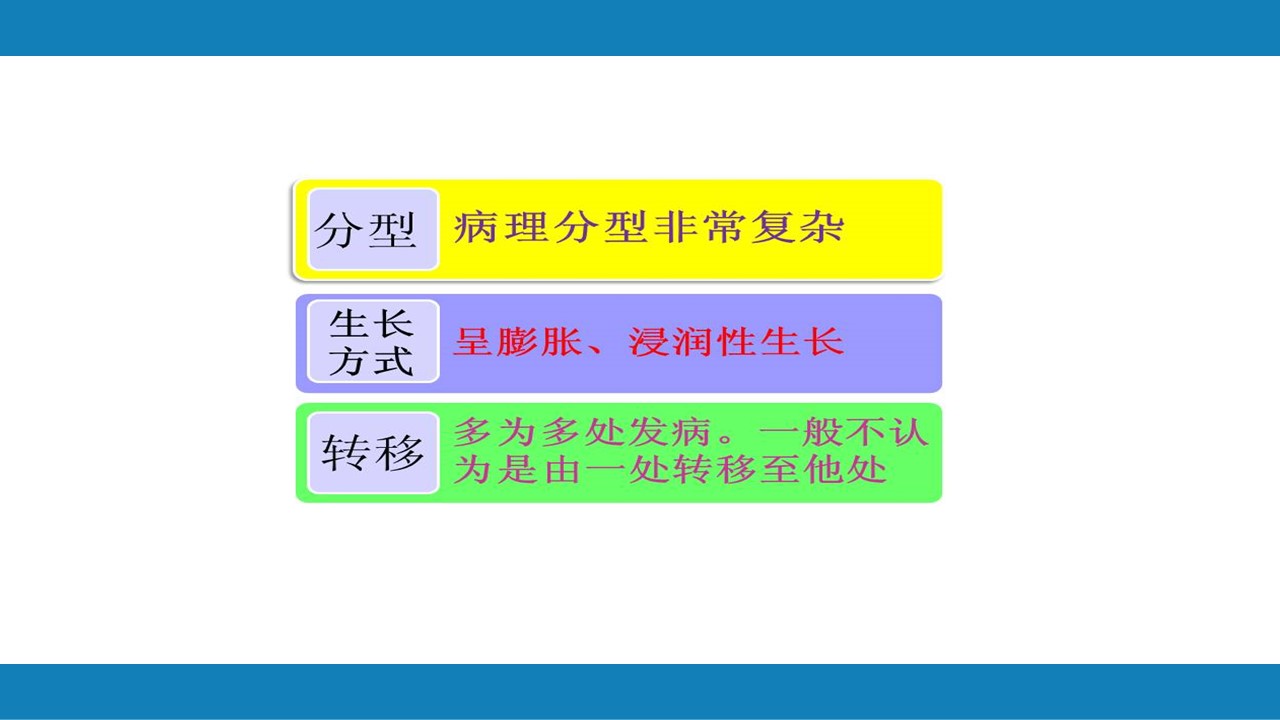 分型 病理分型非常复杂

生长方式 呈膨胀、浸润性生长

转移 多为多处发病。一般不认为是由一处转移至他处